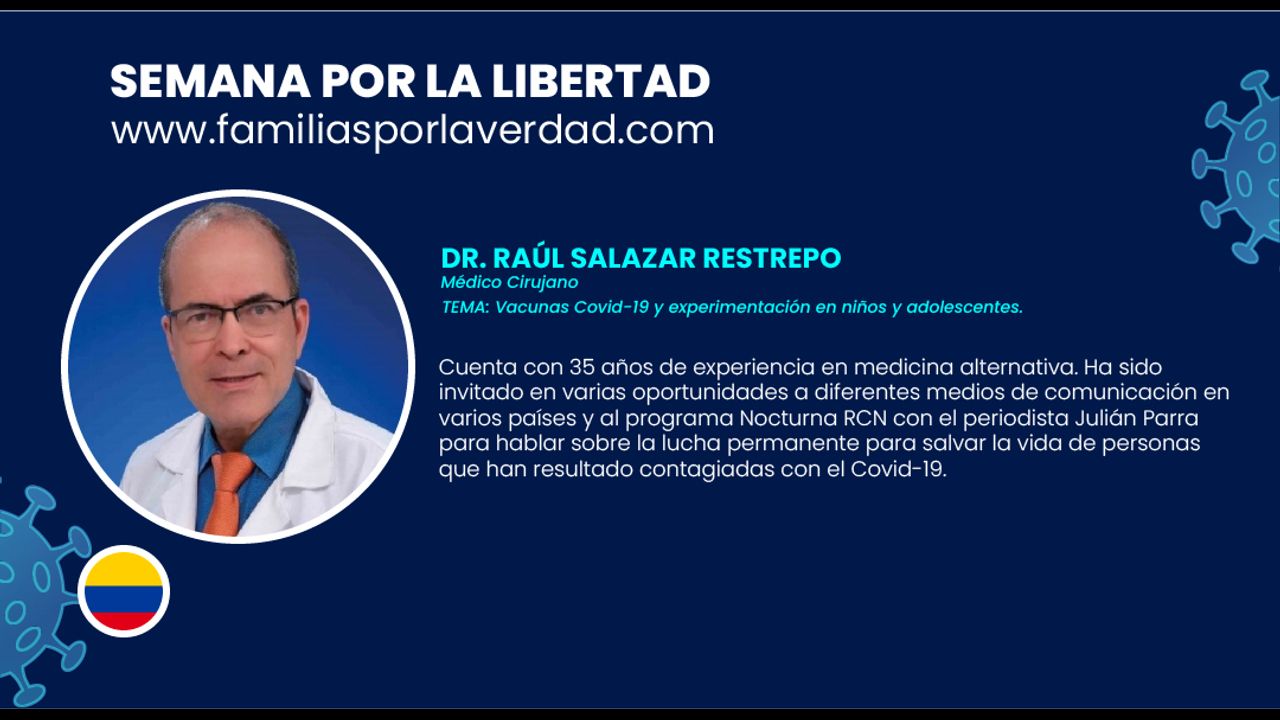 SEMANA POR LA LIBERTAD
www.familiasporlaverdad.com

DR. RAÚL SALAZAR RESTREPO
Médico Cirujano
TEMA: Vacunas Covid-19 y experimentación en niños y adolescentes.

Cuenta con 35 años de experiencia en medicina alternativa. Ha sido invitado en varias oportunidades a diferentes medios de comunicación en varios países y al programa Nocturna RCN con el periodista Julián Parra para hablar sobre la lucha permanente para salvar la vida de personas que han resultado contagiadas con el Covid-19.